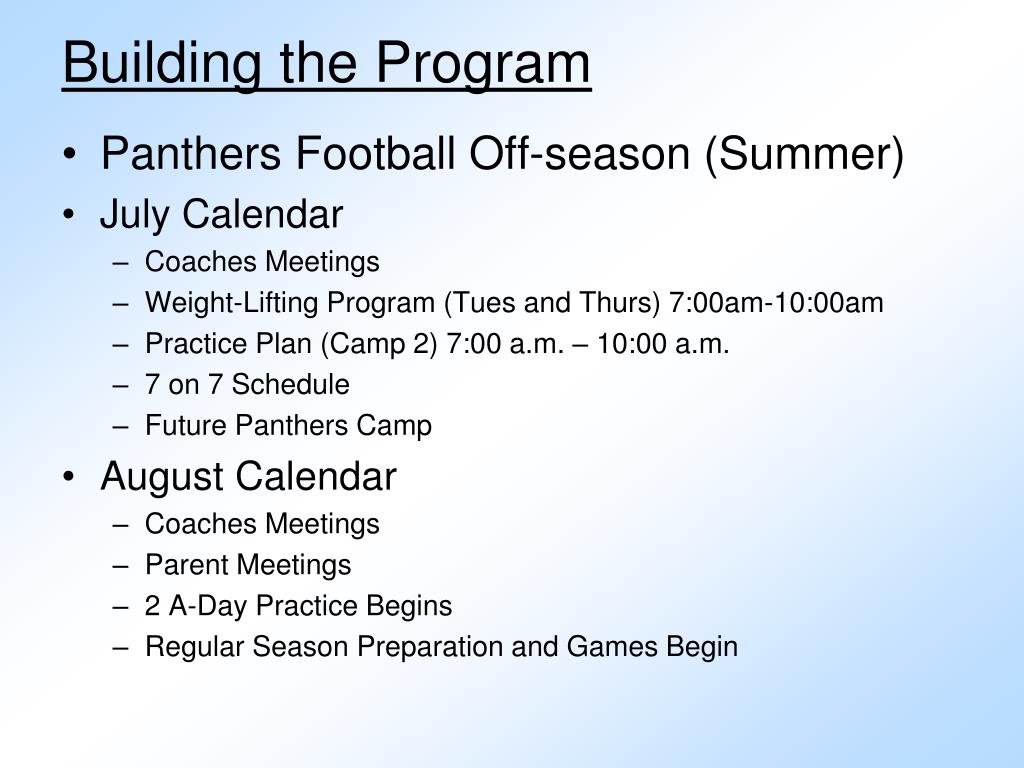 Building the Program

• Panthers Football Off-season (Summer)
• July Calendar
  – Coaches Meetings
  – Weight-Lifting Program (Tues and Thurs) 7:00am-10:00am
  – Practice Plan (Camp 2) 7:00 a.m. – 10:00 a.m.
  – 7 on 7 Schedule
  – Future Panthers Camp
• August Calendar
  – Coaches Meetings
  – Parent Meetings
  – 2 A-Day Practice Begins
  – Regular Season Preparation and Games Begin